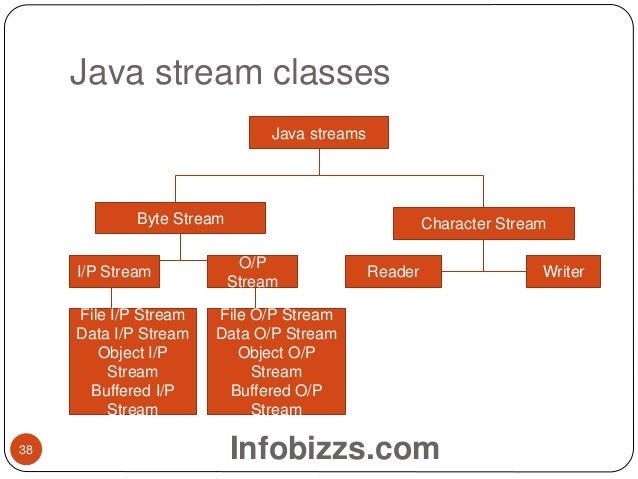 Java stream classes

Java streams

Byte Stream

Character Stream

I/P Stream

O/P Stream

Reader

Writer

File I/P Stream
Data I/P Stream
Object I/P Stream
Buffered I/P Stream

File O/P Stream
Data O/P Stream
Object O/P Stream
Buffered O/P Stream

38

Infobizzs.com